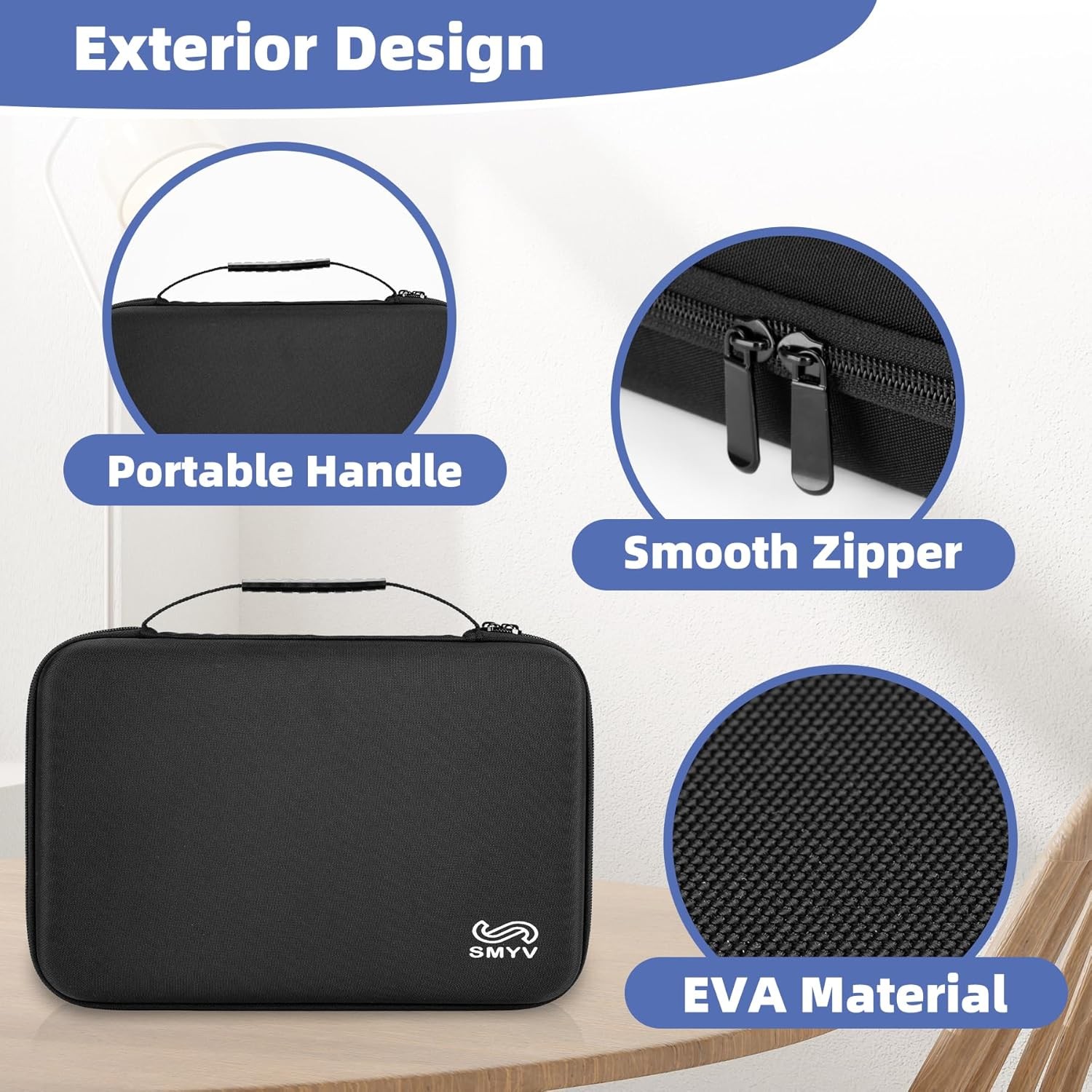 Exterior Design

Portable Handle

Smooth Zipper

SMYV

EVA Material